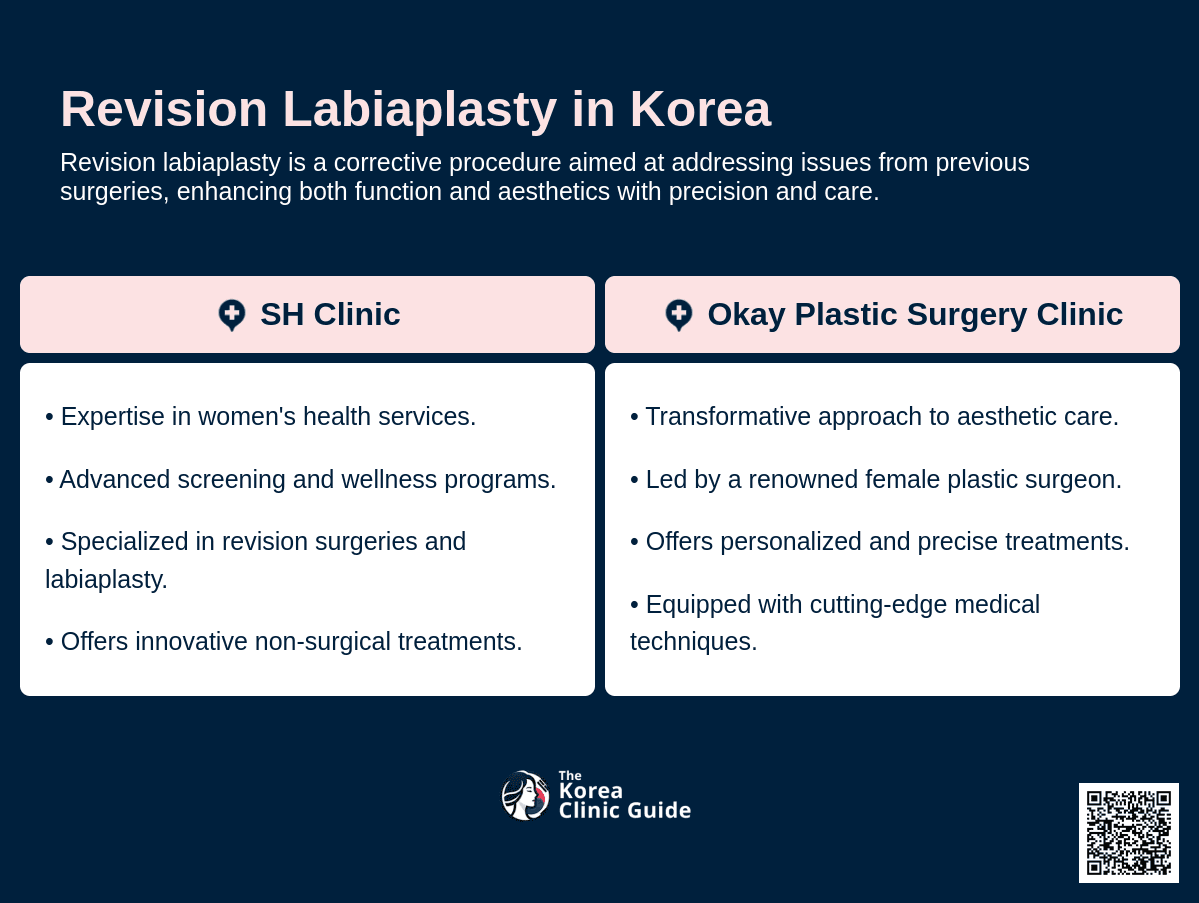 Revision Labiaplasty in Korea

Revision labiaplasty is a corrective procedure aimed at addressing issues from previous surgeries, enhancing both function and aesthetics with precision and care.

SH Clinic

• Expertise in women's health services.

• Advanced screening and wellness programs.

• Specialized in revision surgeries and labiaplasty.

• Offers innovative non-surgical treatments.

Okay Plastic Surgery Clinic

• Transformative approach to aesthetic care.

• Led by a renowned female plastic surgeon.

• Offers personalized and precise treatments.

• Equipped with cutting-edge medical techniques.

The Korea Clinic Guide